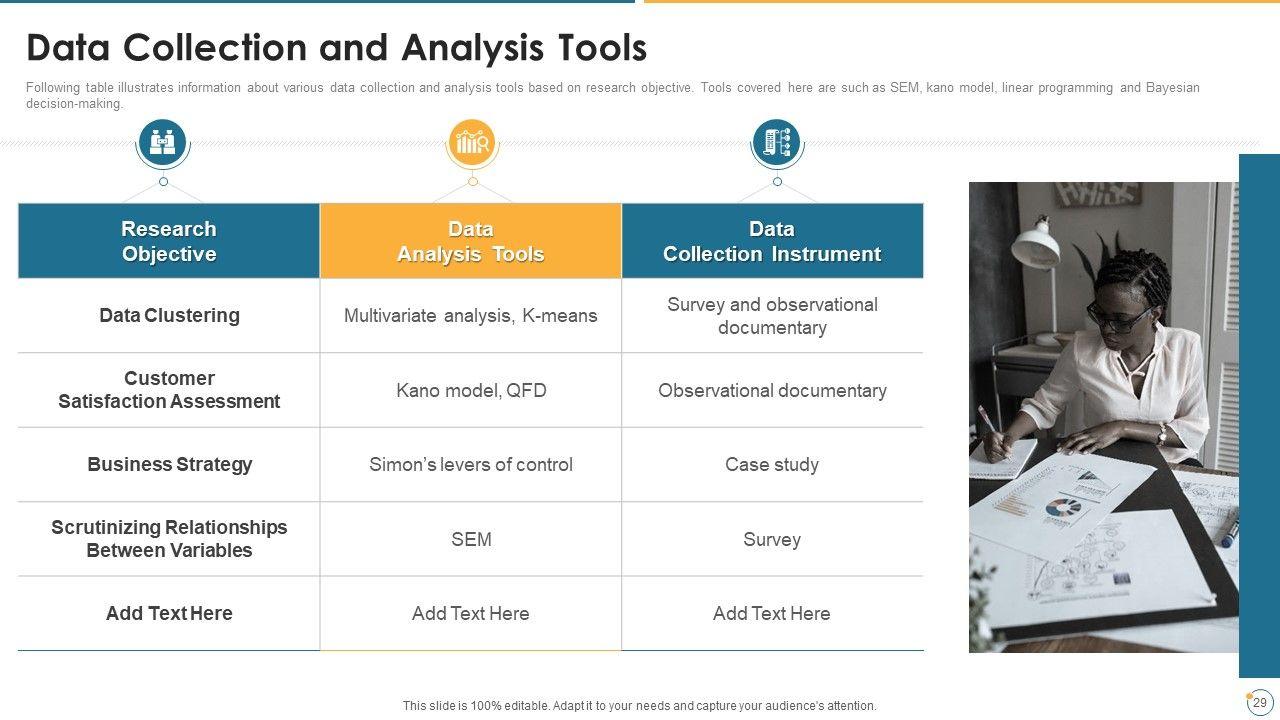 Data Collection and Analysis Tools

Following table illustrates information about various data collection and analysis tools based on research objective. Tools covered here are such as SEM, kano model, linear programming and Bayesian decision-making.

| Research Objective | Data Analysis Tools | Data Collection Instrument |
|---|---|---|
| Data Clustering | Multivariate analysis, K-means | Survey and observational documentary |
| Customer Satisfaction Assessment | Kano model, QFD | Observational documentary |
| Business Strategy | Simon's levers of control | Case study |
| Scrutinizing Relationships Between Variables | SEM | Survey |
| Add Text Here | Add Text Here | Add Text Here |

This slide is 100% editable. Adapt it to your needs and capture your audience's attention.

29